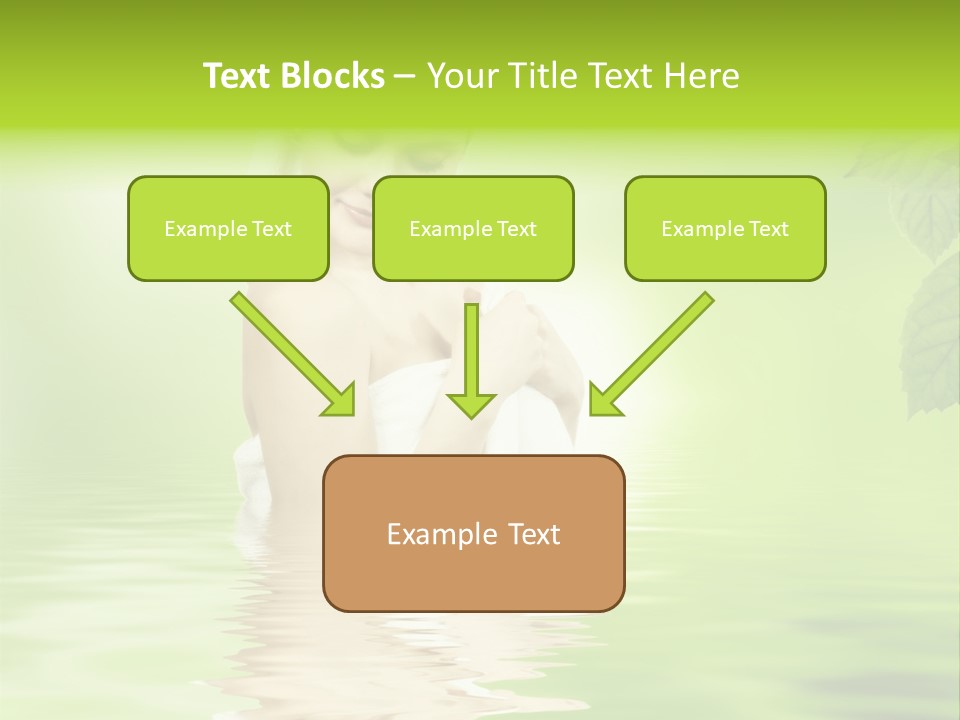 Text Blocks – Your Title Text Here

Example Text

Example Text

Example Text

Example Text